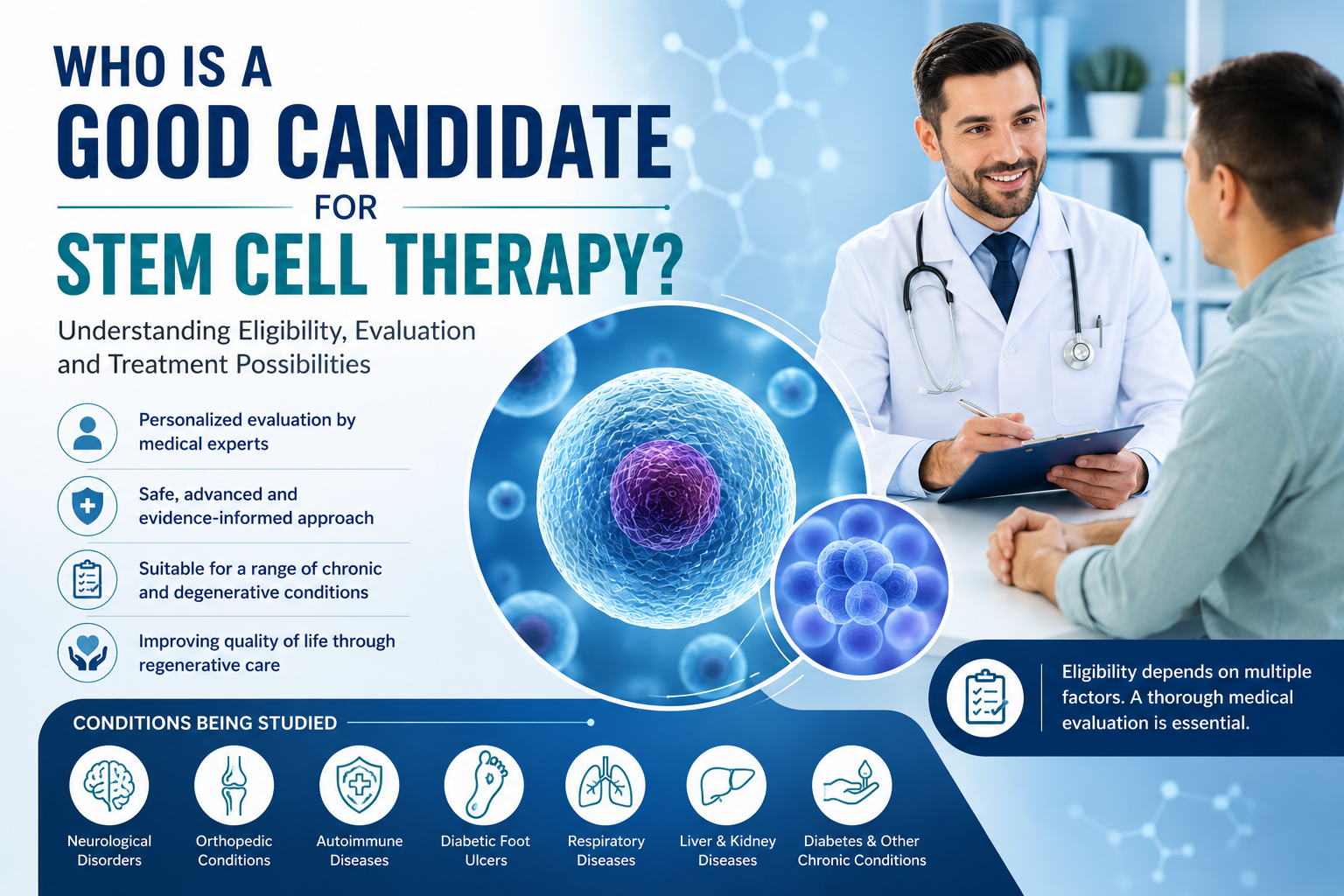 WHO IS A
GOOD CANDIDATE
FOR
STEM CELL THERAPY?

Understanding Eligibility, Evaluation and Treatment Possibilities

Personalized evaluation by medical experts

Safe, advanced and evidence-informed approach

Suitable for a range of chronic and degenerative conditions

Improving quality of life through regenerative care

Eligibility depends on multiple factors. A thorough medical evaluation is essential.

CONDITIONS BEING STUDIED

Neurological Disorders

Orthopedic Conditions

Autoimmune Diseases

Diabetic Foot Ulcers

Respiratory Diseases

Liver & Kidney Diseases

Diabetes & Other Chronic Conditions